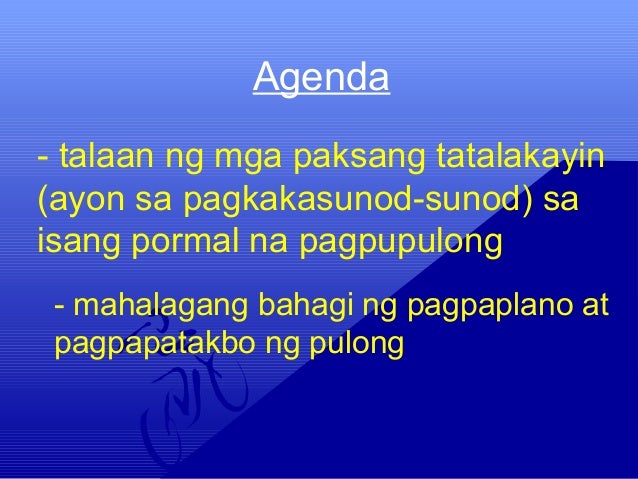 Agenda

- talaan ng mga paksang tatalakayin (ayon sa pagkakasunod-sunod) sa isang pormal na pagpupulong

- mahalagang bahagi ng pagpaplano at pagpapatakbo ng pulong